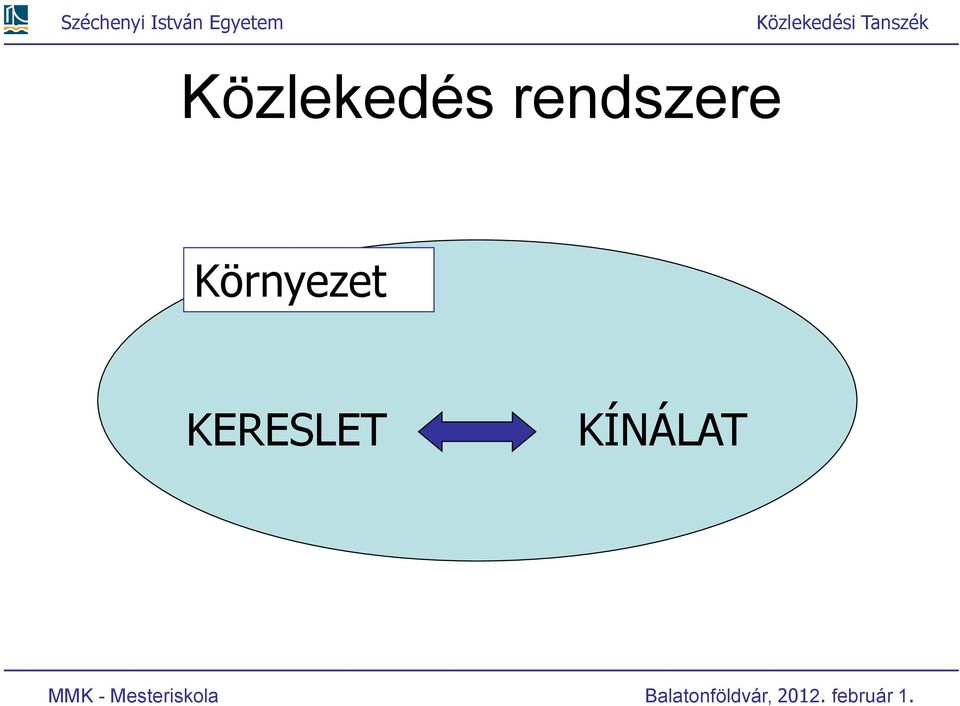 Széchenyi István Egyetem

Közlekedési Tanszék

Közlekedés rendszere

Környezet

KERESLET

KÍNÁLAT

MMK - Mesteriskola

Balatonföldvár, 2012. február 1.